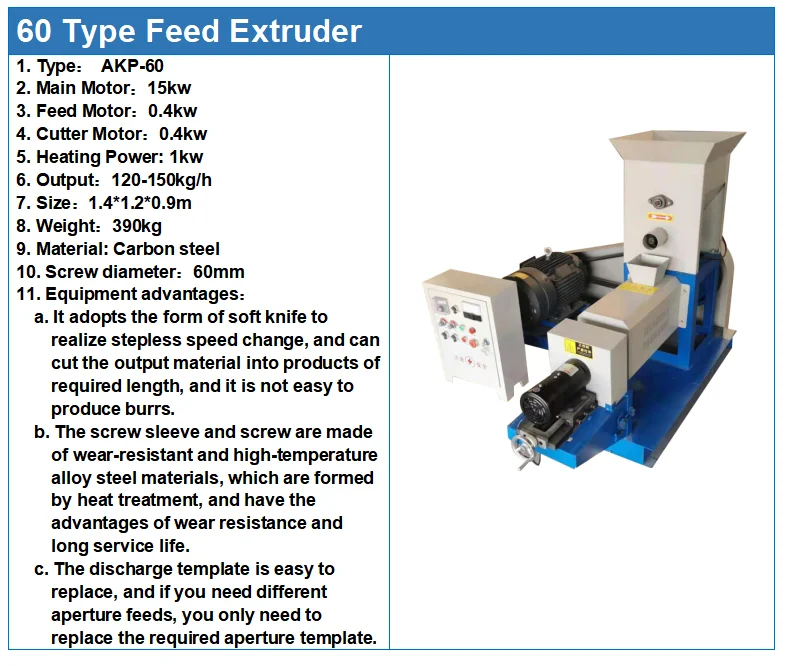 60 Type Feed Extruder

1. Type： AKP-60
2. Main Motor：15kw
3. Feed Motor：0.4kw
4. Cutter Motor：0.4kw
5. Heating Power: 1kw
6. Output：120-150kg/h
7. Size：1.4*1.2*0.9m
8. Weight：390kg
9. Material: Carbon steel
10. Screw diameter：60mm
11. Equipment advantages：
a. It adopts the form of soft knife to realize stepless speed change, and can cut the output material into products of required length, and it is not easy to produce burrs.
b. The screw sleeve and screw are made of wear-resistant and high-temperature alloy steel materials, which are formed by heat treatment, and have the advantages of wear resistance and long service life.
c. The discharge template is easy to replace, and if you need different aperture feeds, you only need to replace the required aperture template.